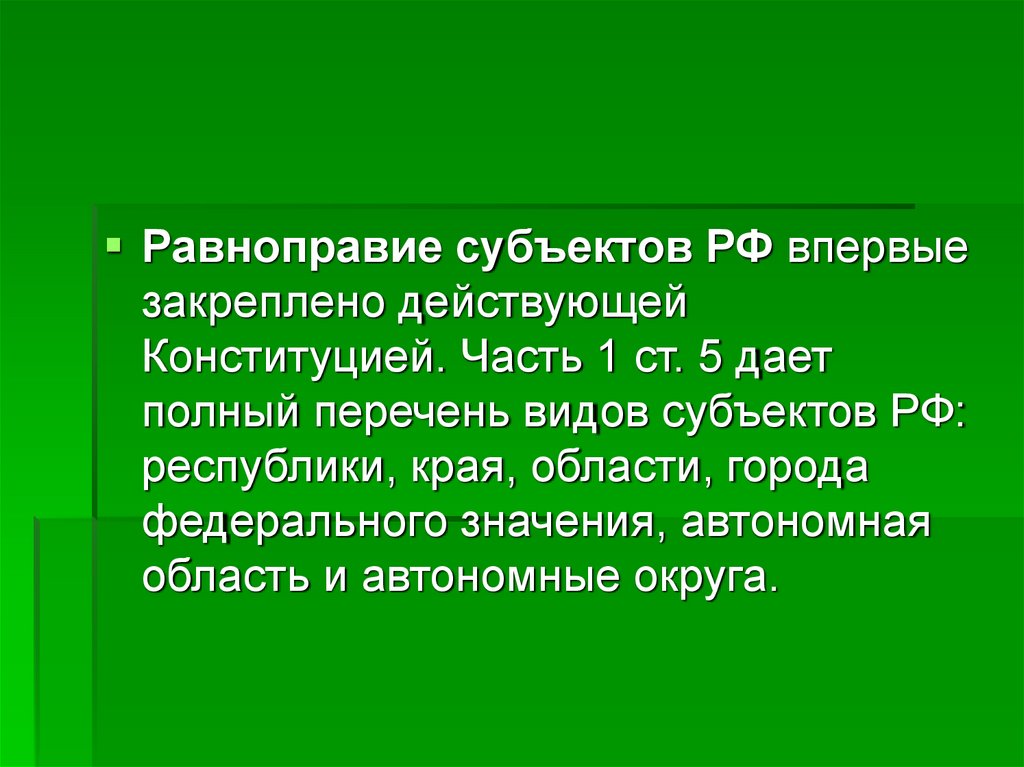 Равноправие субъектов РФ впервые закреплено действующей Конституцией. Часть 1 ст. 5 дает полный перечень видов субъектов РФ: республики, края, области, города федерального значения, автономная область и автономные округа.